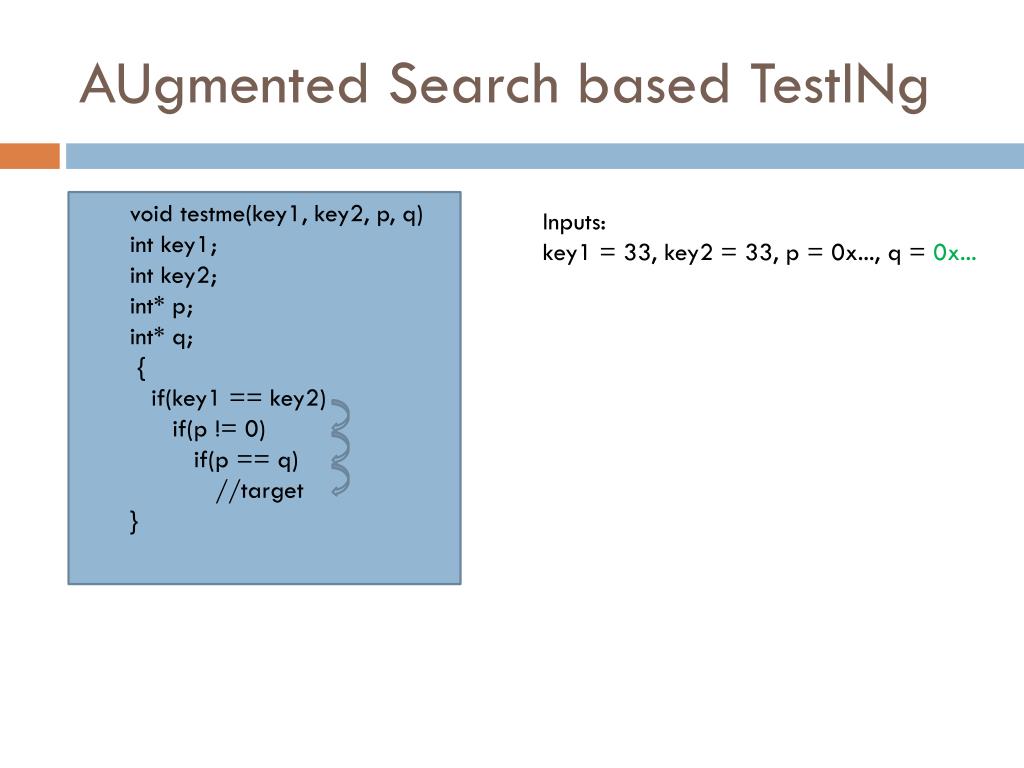 AUgmented Search based TestINg

void testme(key1, key2, p, q)
int key1;
int key2;
int* p;
int* q;
{
if(key1 == key2)
if(p != 0)
if(p == q)
//target
}

Inputs:
key1 = 33, key2 = 33, p = 0x..., q = 0x...